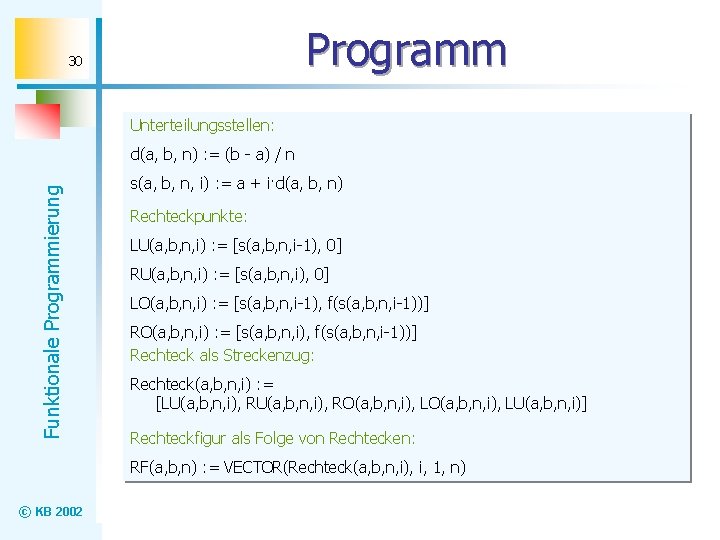 30

Programm

Funktionale Programmierung

Unterteilungsstellen:

d(a, b, n) := (b - a) / n

s(a, b, n, i) := a + i·d(a, b, n)

Rechteckpunkte:

LU(a,b,n,i) := [s(a,b,n,i-1), 0]

RU(a,b,n,i) := [s(a,b,n,i), 0]

LO(a,b,n,i) := [s(a,b,n,i-1), f(s(a,b,n,i-1))]

RO(a,b,n,i) := [s(a,b,n,i), f(s(a,b,n,i-1))]

Rechteck als Streckenzug:

Rechteck(a,b,n,i) := [LU(a,b,n,i), RU(a,b,n,i), RO(a,b,n,i), LO(a,b,n,i), LU(a,b,n,i)]

Rechteckfigur als Folge von Rechtecken:

RF(a,b,n) := VECTOR(Rechteck(a,b,n,i), i, 1, n)

© KB 2002